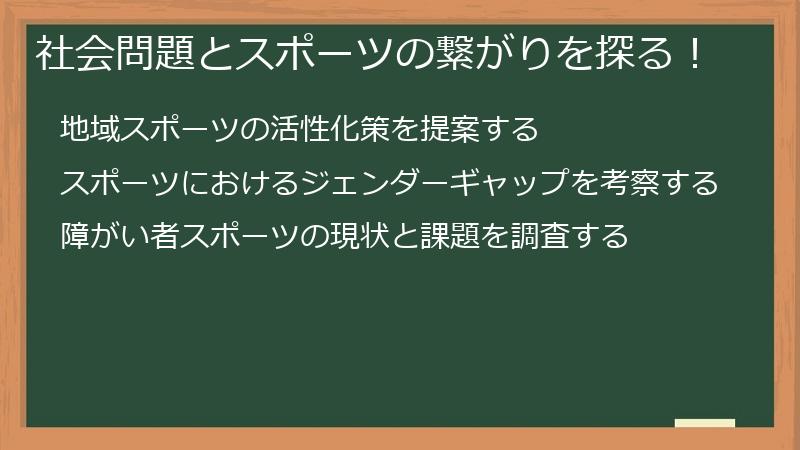 社会問題とスポーツの繋がりを探る！

地域スポーツの活性化策を提案する

スポーツにおけるジェンダーギャップを考察する

障がい者スポーツの現状と課題を調査する